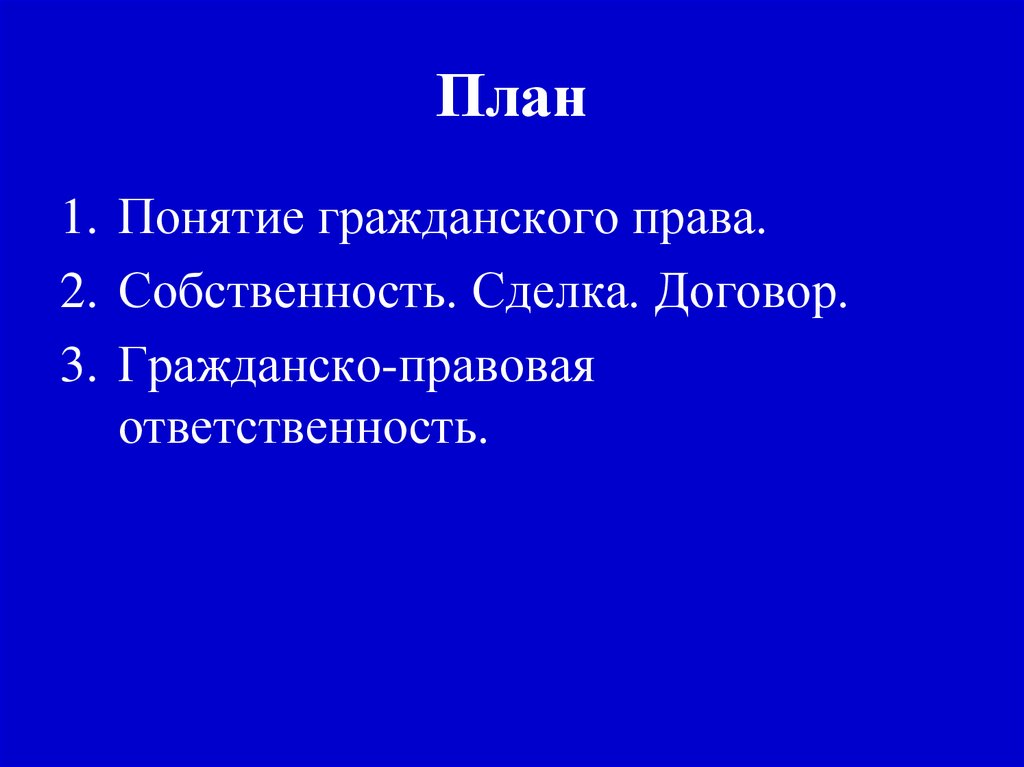 План

1. Понятие гражданского права.
2. Собственность. Сделка. Договор.
3. Гражданско-правовая ответственность.